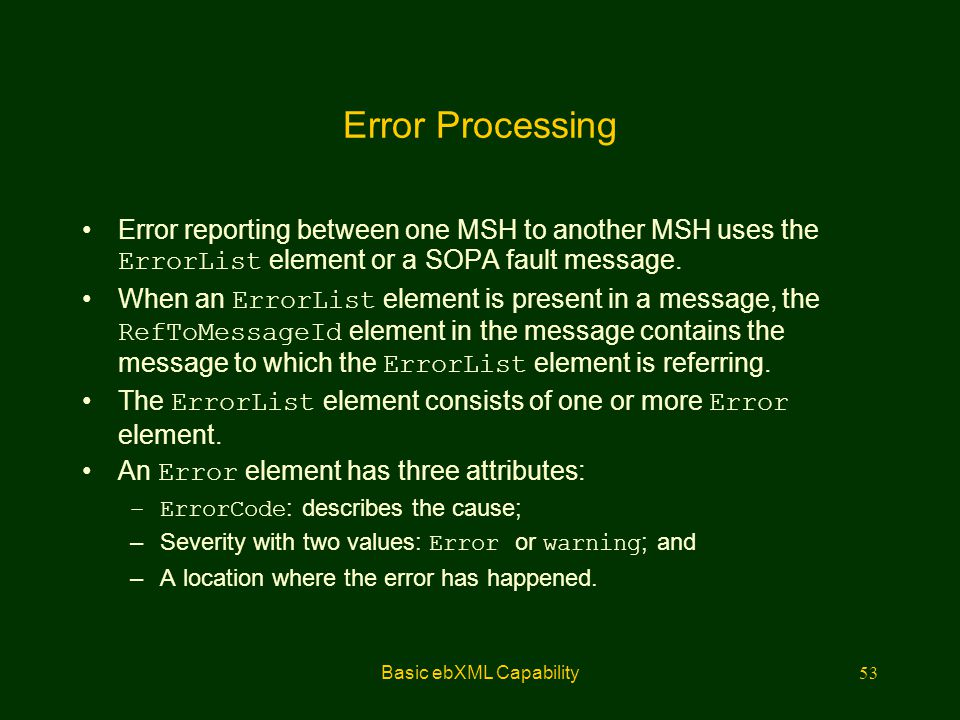 Error Processing

• Error reporting between one MSH to another MSH uses the ErrorList element or a SOPA fault message.

• When an ErrorList element is present in a message, the RefToMessageId element in the message contains the message to which the ErrorList element is referring.

• The ErrorList element consists of one or more Error element.

• An Error element has three attributes:
– ErrorCode: describes the cause;
– Severity with two values: Error or warning; and
– A location where the error has happened.

Basic ebXML Capability

53